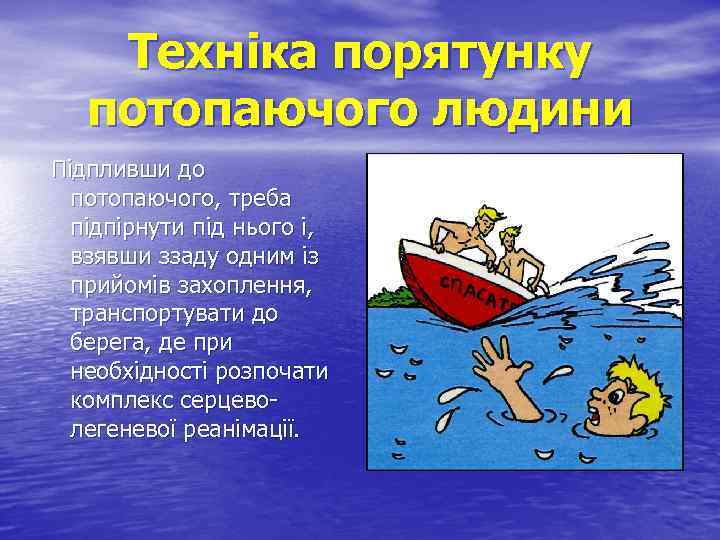 Техніка порятунку потопаючого людини

Підпливши до потопаючого, треба підпірнути під нього і, взявши ззаду одним із прийомів захоплення, транспортувати до берега, де при необхідності розпочати комплекс серцево-легеневої реанімації.

СПАСАТ